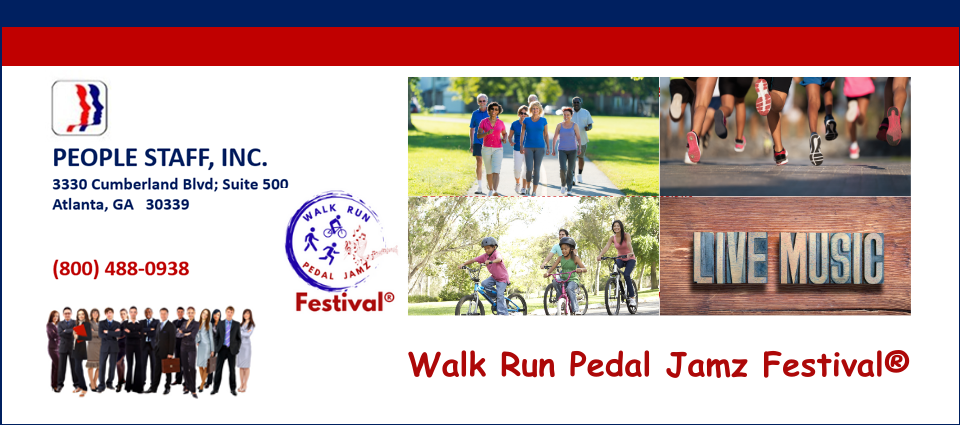 PEOPLE STAFF, INC.
3330 Cumberland Blvd; Suite 500
Atlanta, GA 30339

(800) 488-0938

WALK RUN
PEDAL JAMZ
Festival®

LIVE MUSIC

Walk Run Pedal Jamz Festival®